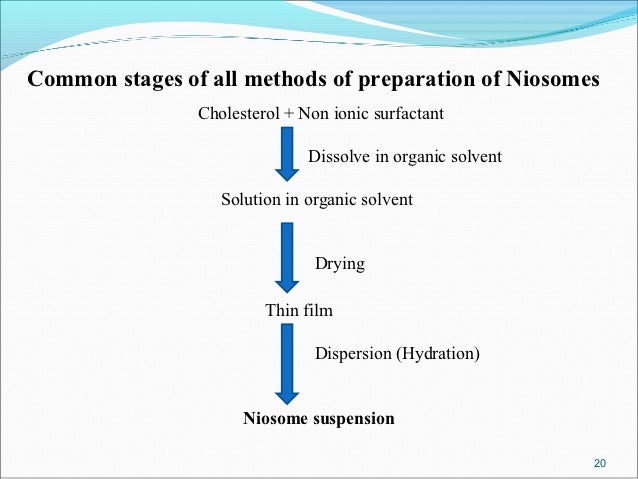 Common stages of all methods of preparation of Niosomes

Cholesterol + Non ionic surfactant

Dissolve in organic solvent

Solution in organic solvent

Drying

Thin film

Dispersion (Hydration)

Niosome suspension

20